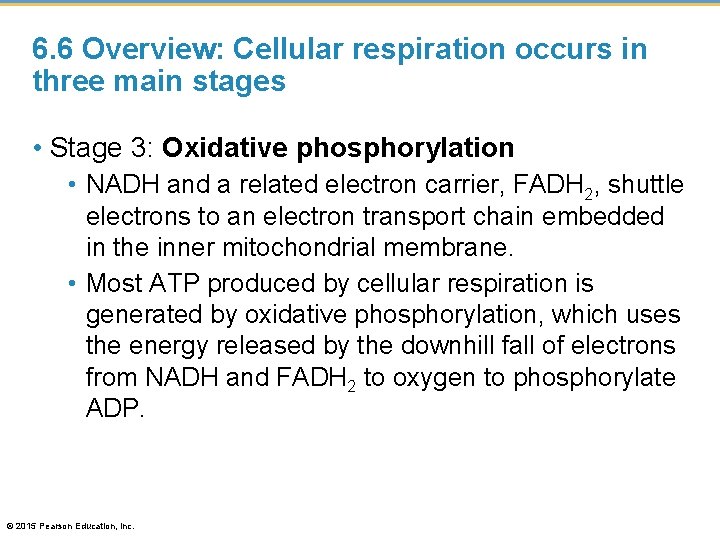 6.6 Overview: Cellular respiration occurs in three main stages

• Stage 3: Oxidative phosphorylation

• NADH and a related electron carrier, $FADH_2$, shuttle electrons to an electron transport chain embedded in the inner mitochondrial membrane.

• Most ATP produced by cellular respiration is generated by oxidative phosphorylation, which uses the energy released by the downhill fall of electrons from NADH and $FADH_2$ to oxygen to phosphorylate ADP.

© 2015 Pearson Education, Inc.